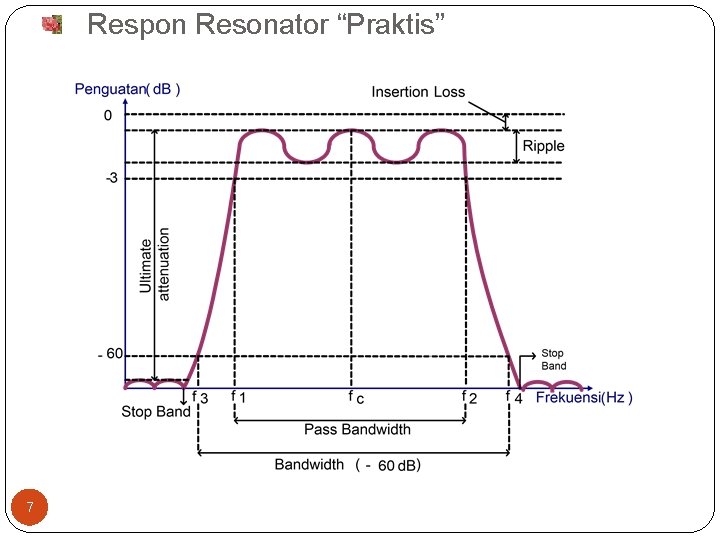 Respon Resonator “Praktis”

Penguatan( dB )

Insertion Loss

0

Ripple

-3

Ultimate attenuation

- 60

Stop Band

Stop Band

f 3

f 1

f c

f 2

f 4

Frekuensi(Hz )

Pass Bandwidth

Bandwidth ( - 60 dB)

7